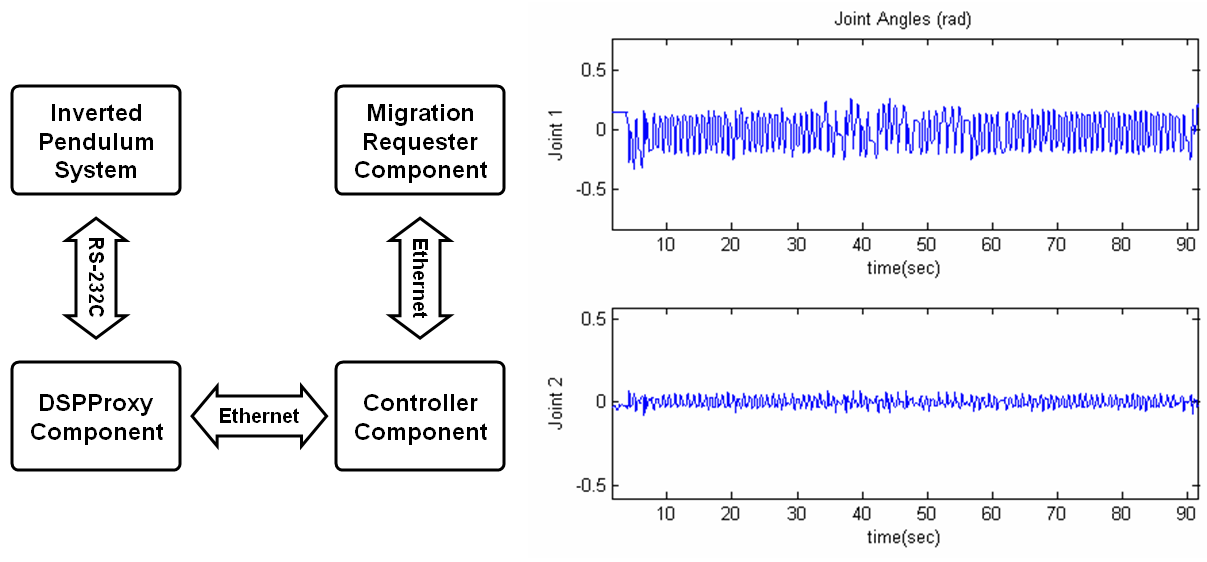 Inverted Pendulum System

Migration Requester Component

RS-232C

Ethernet

DSPProxy Component

Ethernet

Controller Component

Joint Angles (rad)

Joint 1

0.5
0
-0.5

10 20 30 40 50 60 70 80 90

time(sec)

Joint 2

0.5
0
-0.5

10 20 30 40 50 60 70 80 90

time(sec)